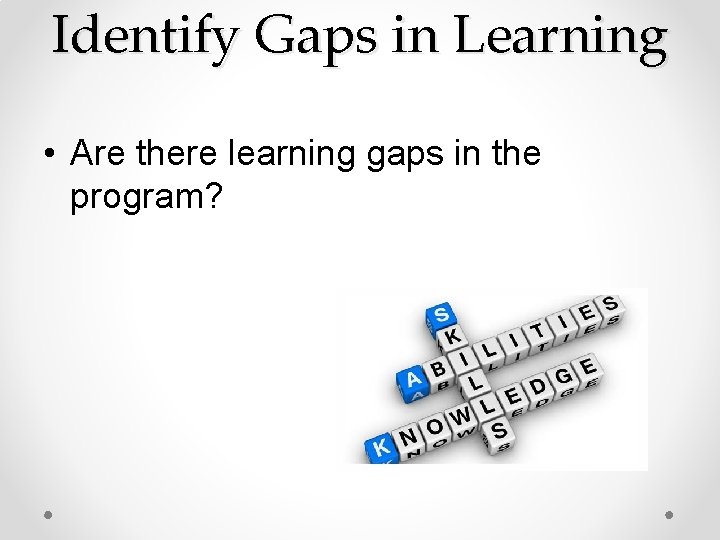 Identify Gaps in Learning

• Are there learning gaps in the program?

SKILLS
ABILITIES
KNOWLEDGE